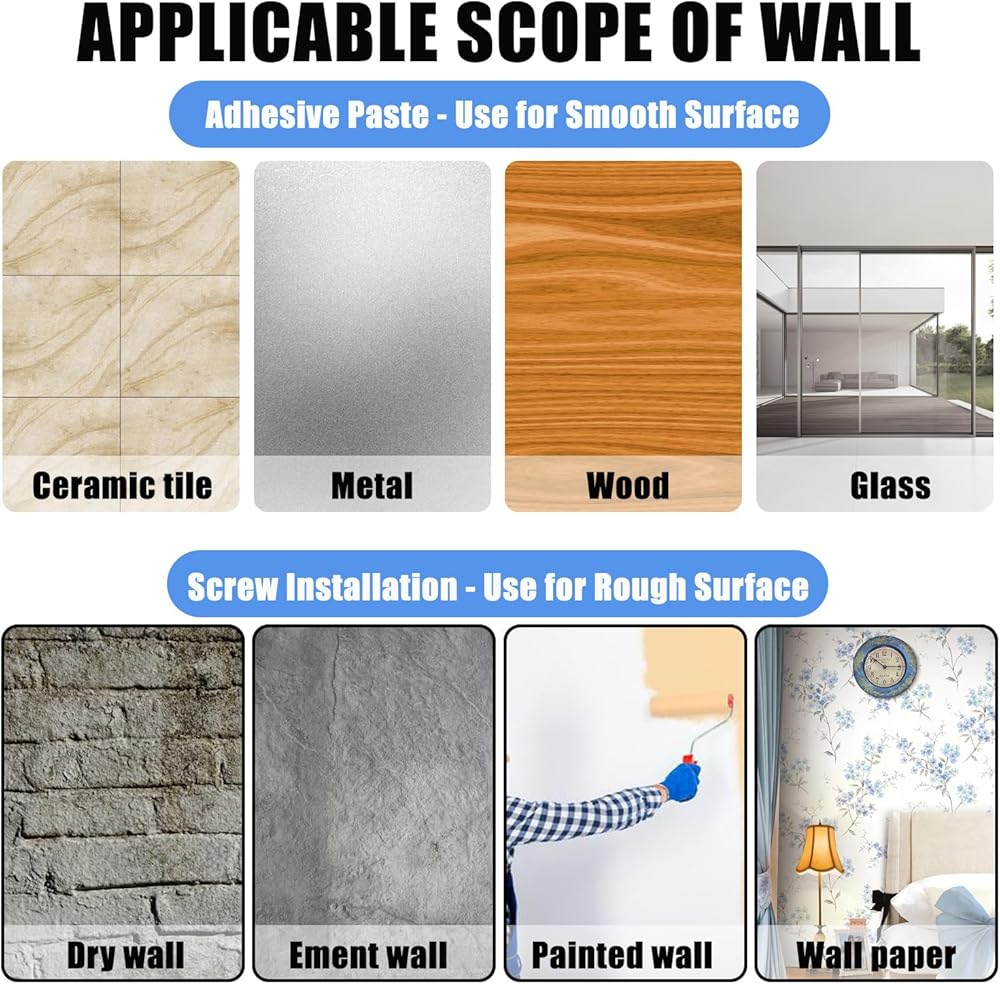 APPLICABLE SCOPE OF WALL

Adhesive Paste - Use for Smooth Surface

Ceramic tile

Metal

Wood

Glass

Screw Installation - Use for Rough Surface

Dry wall

Ement wall

Painted wall

Wall paper